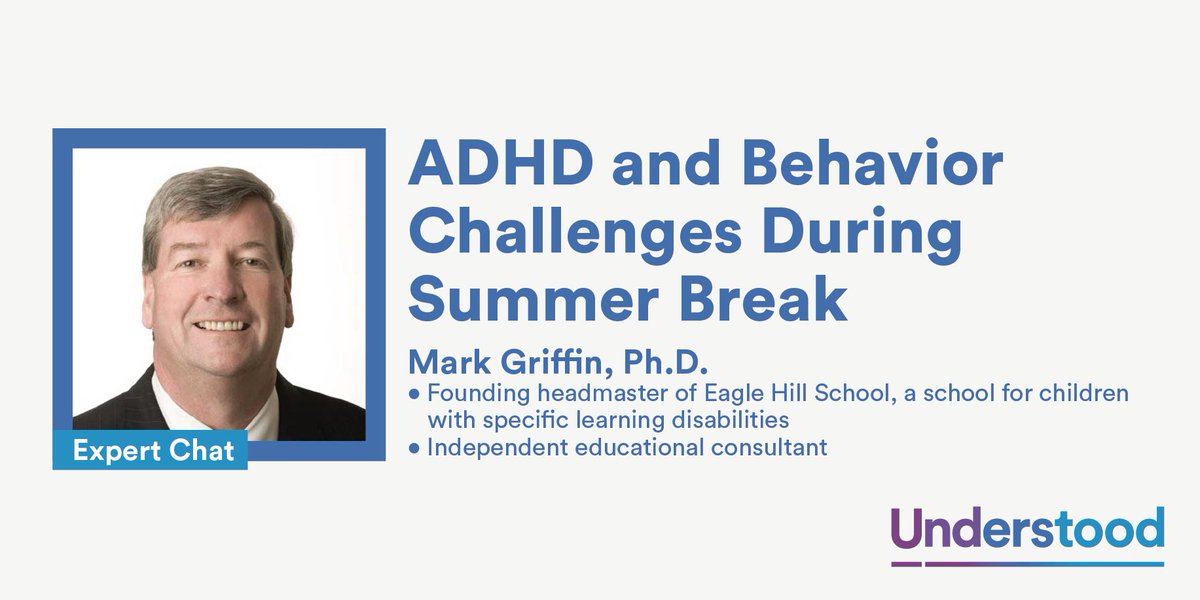 Expert Chat

ADHD and Behavior Challenges During Summer Break

Mark Griffin, Ph.D.

● Founding headmaster of Eagle Hill School, a school for children with specific learning disabilities
● Independent educational consultant

Understood